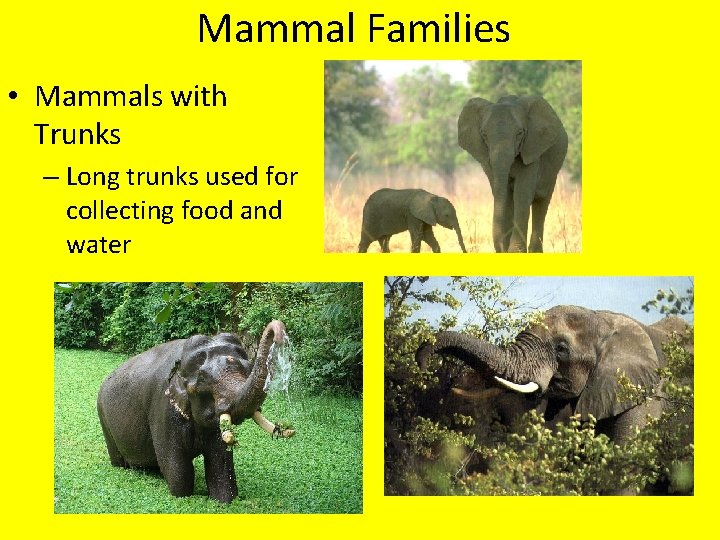 Mammal Families

• Mammals with Trunks

– Long trunks used for collecting food and water